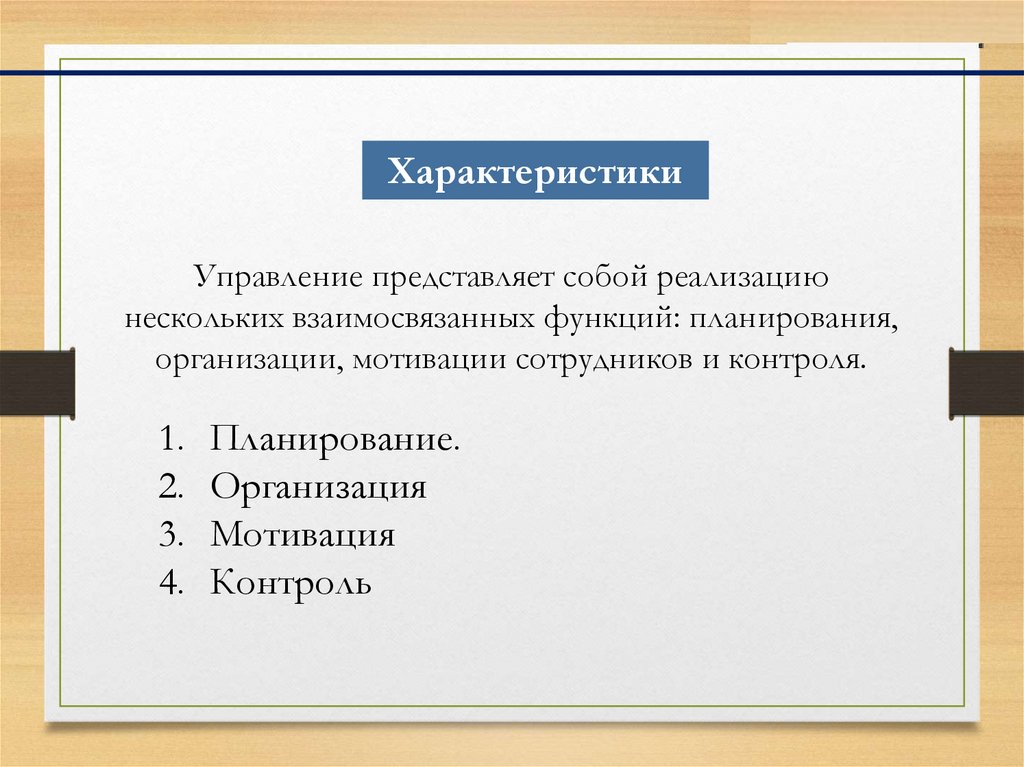 Характеристики

Управление представляет собой реализацию нескольких взаимосвязанных функций: планирования, организации, мотивации сотрудников и контроля.

1. Планирование.
2. Организация
3. Мотивация
4. Контроль